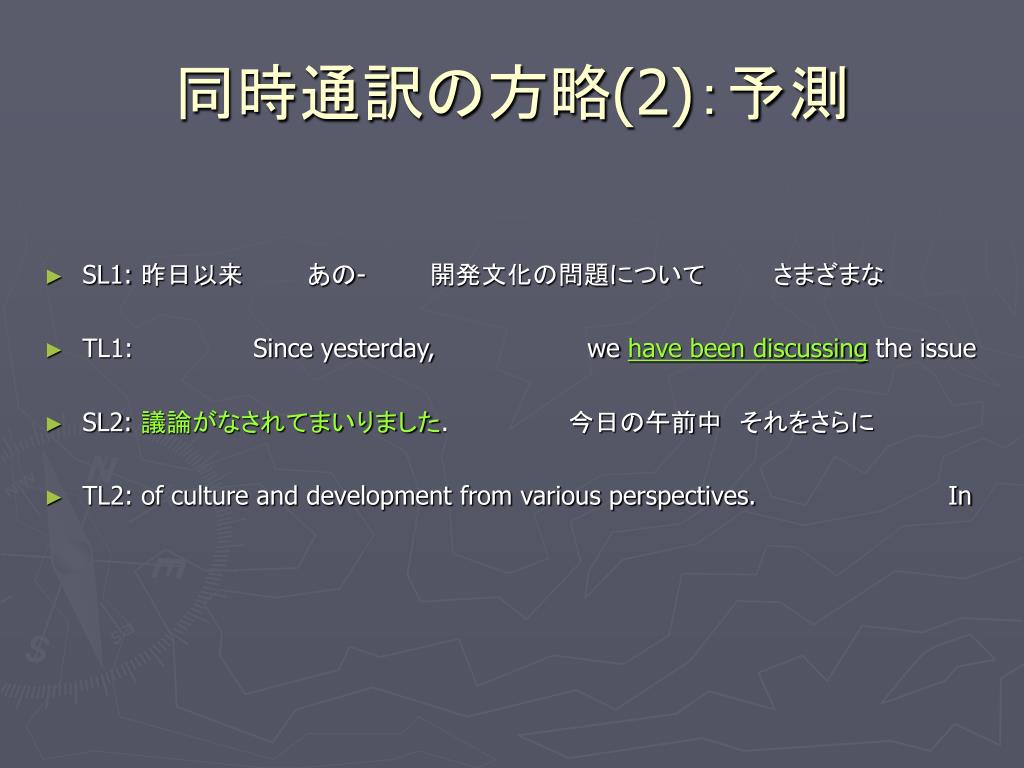 同時通訳の方略(2):予測

► SL1: 昨日以来　あの-　開発文化の問題について　さまざまな

► TL1: Since yesterday, we have been discussing the issue

► SL2: 議論がなされてまいりました.　今日の午前中　それをさらに

► TL2: of culture and development from various perspectives. In